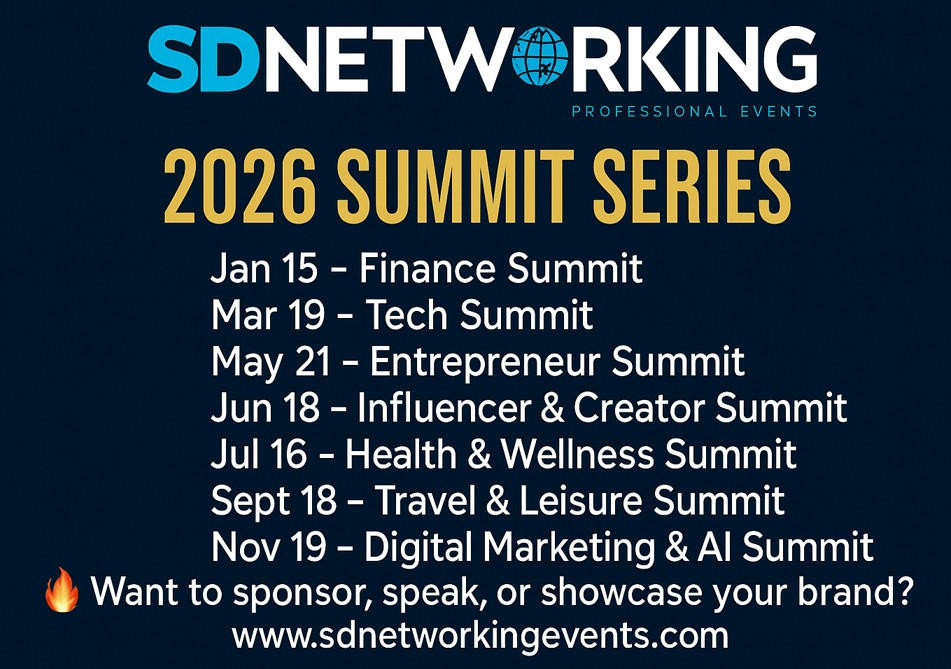 SDNETWORKING
PROFESSIONAL EVENTS

2026 SUMMIT SERIES

Jan 15 – Finance Summit
Mar 19 – Tech Summit
May 21 – Entrepreneur Summit
Jun 18 – Influencer & Creator Summit
Jul 16 – Health & Wellness Summit
Sept 18 – Travel & Leisure Summit
Nov 19 – Digital Marketing & AI Summit

🔥 Want to sponsor, speak, or showcase your brand?
www.sdnetworkingevents.com